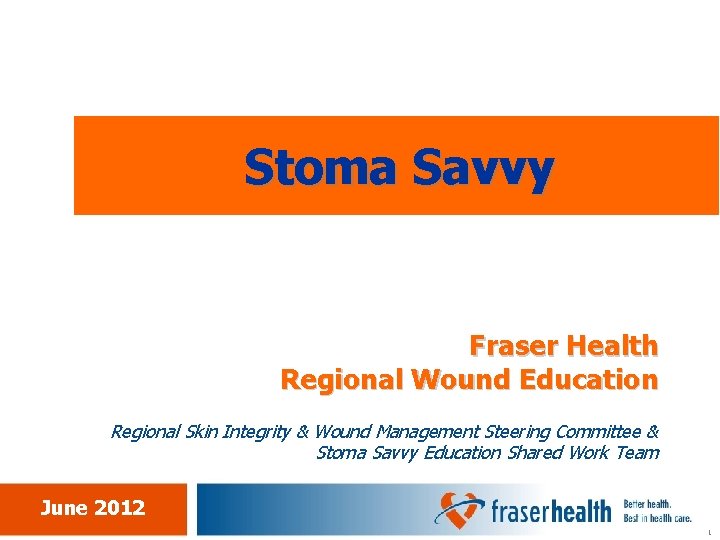 Stoma Savvy

Fraser Health
Regional Wound Education

Regional Skin Integrity & Wound Management Steering Committee & Stoma Savvy Education Shared Work Team

June 2012

fraserhealth Better health. Best in health care.

1